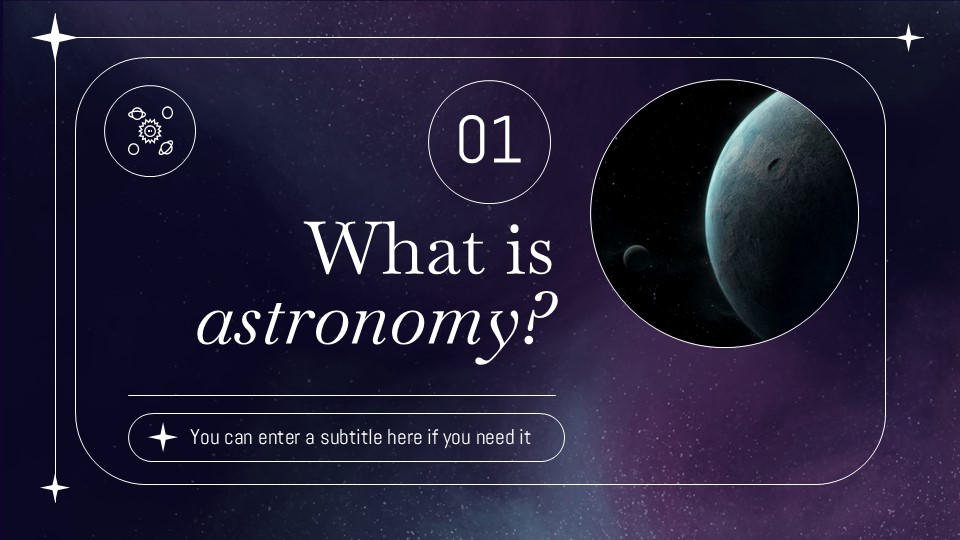 01

What is astronomy?

You can enter a subtitle here if you need it